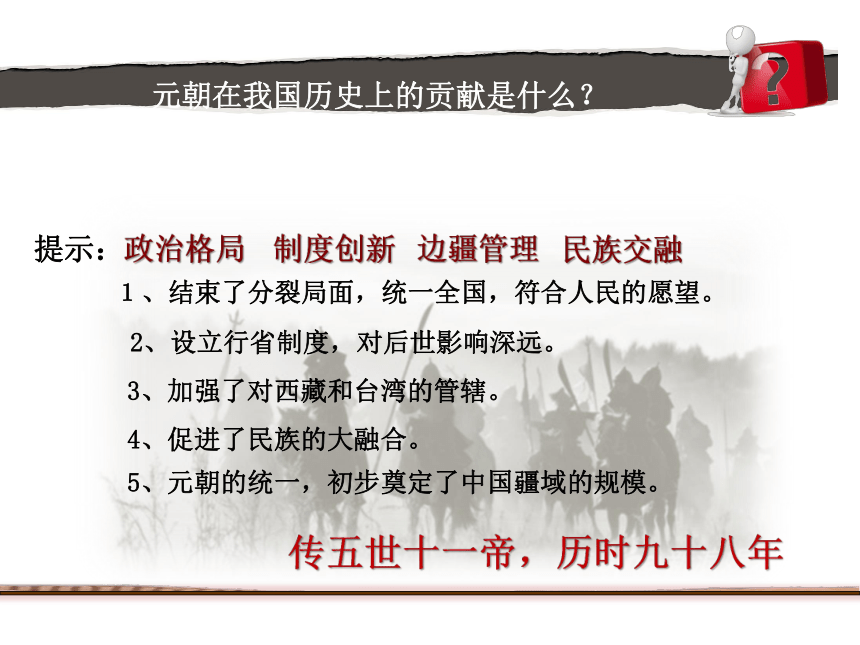 元朝在我国历史上的贡献是什么？

提示：政治格局　制度创新　边疆管理　民族交融

1、结束了分裂局面，统一全国，符合人民的愿望。

2、设立行省制度，对后世影响深远。

3、加强了对西藏和台湾的管辖。

4、促进了民族的大融合。

5、元朝的统一，初步奠定了中国疆域的规模。

传五世十一帝，历时九十八年